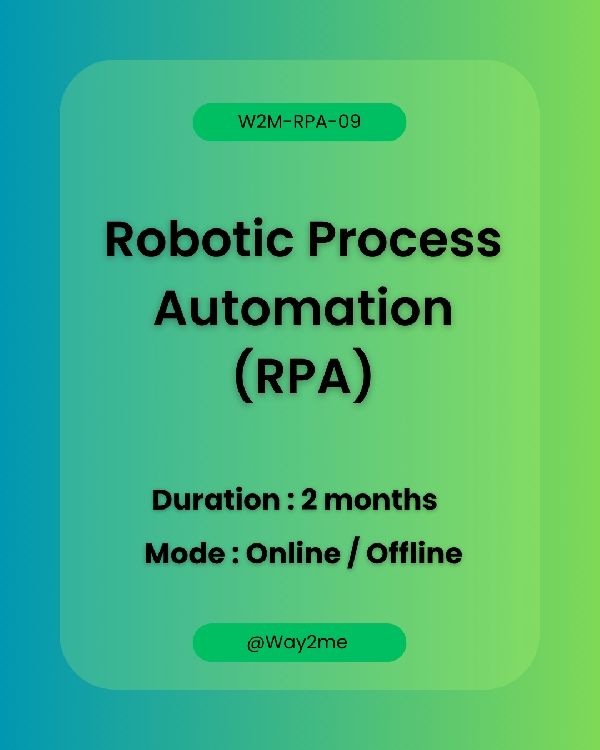 W2M-RPA-09

Robotic Process Automation (RPA)

Duration : 2 months

Mode : Online / Offline

@Way2me